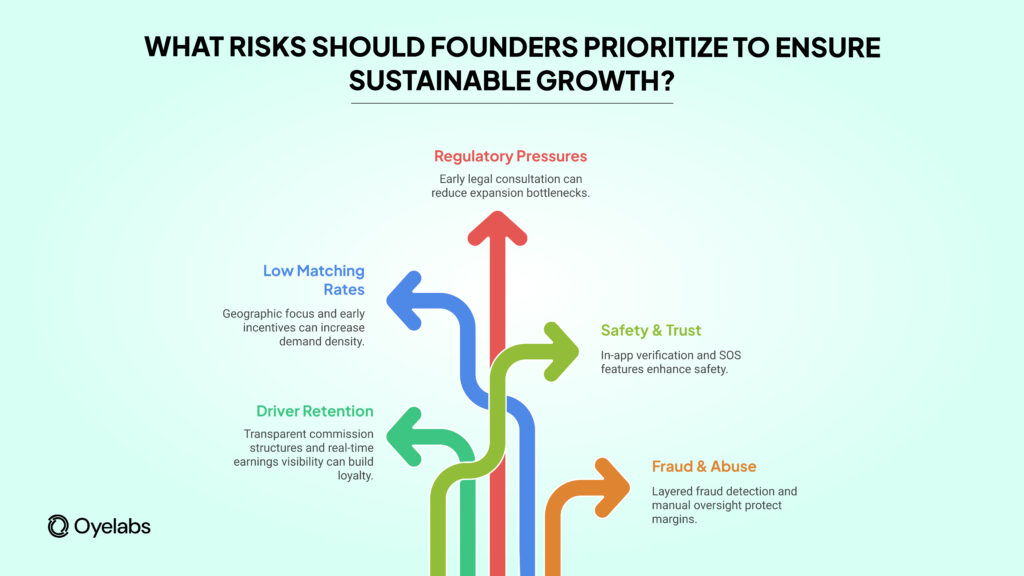 WHAT RISKS SHOULD FOUNDERS PRIORITIZE TO ENSURE SUSTAINABLE GROWTH?

Regulatory Pressures
Early legal consultation can reduce expansion bottlenecks.

Low Matching Rates
Geographic focus and early incentives can increase demand density.

Safety & Trust
In-app verification and SOS features enhance safety.

Driver Retention
Transparent commission structures and real-time earnings visibility can build loyalty.

Fraud & Abuse
Layered fraud detection and manual oversight protect margins.

Oyelabs